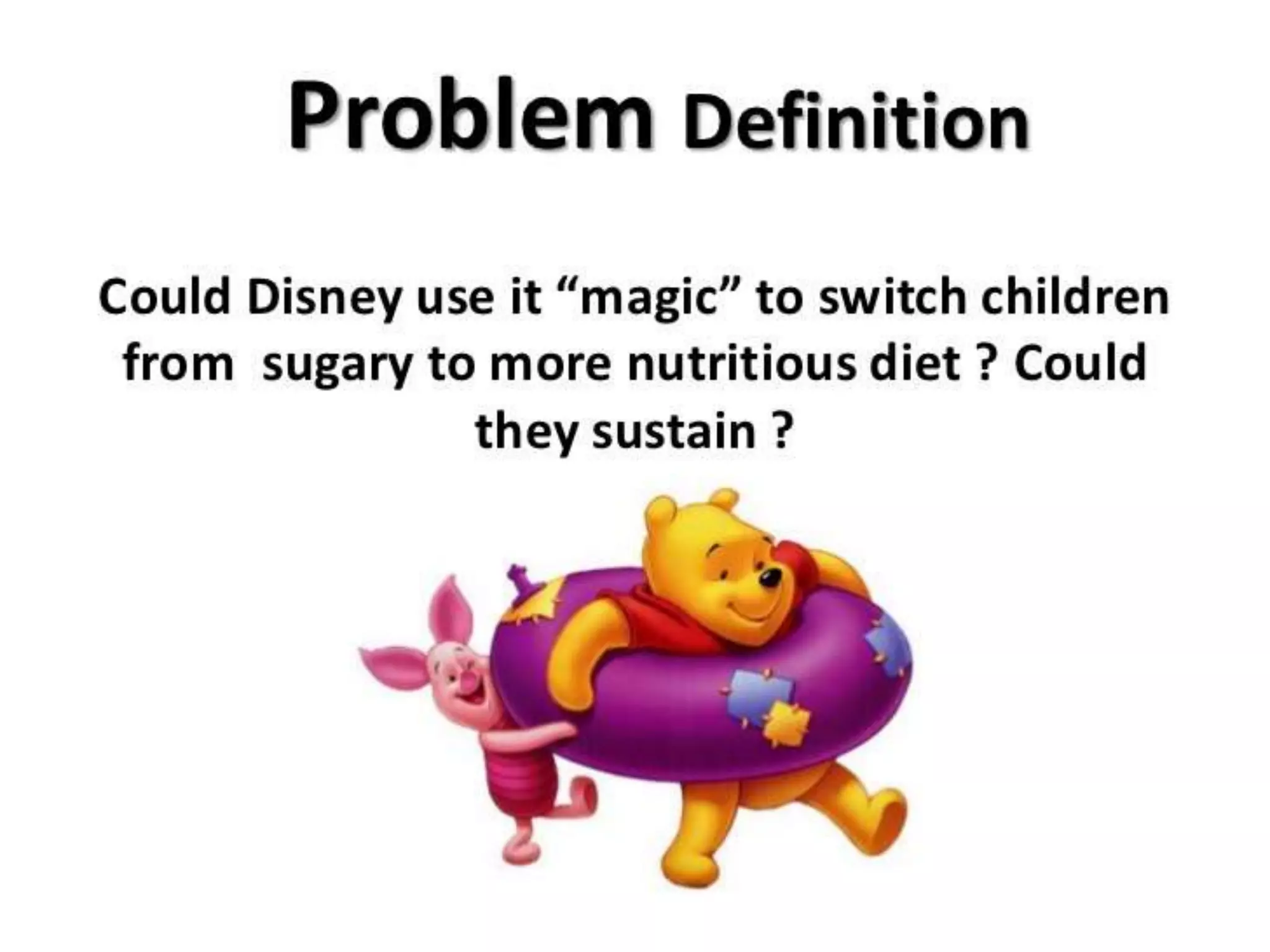 Problem Definition

Could Disney use it “magic” to switch children from sugary to more nutritious diet ? Could they sustain ?